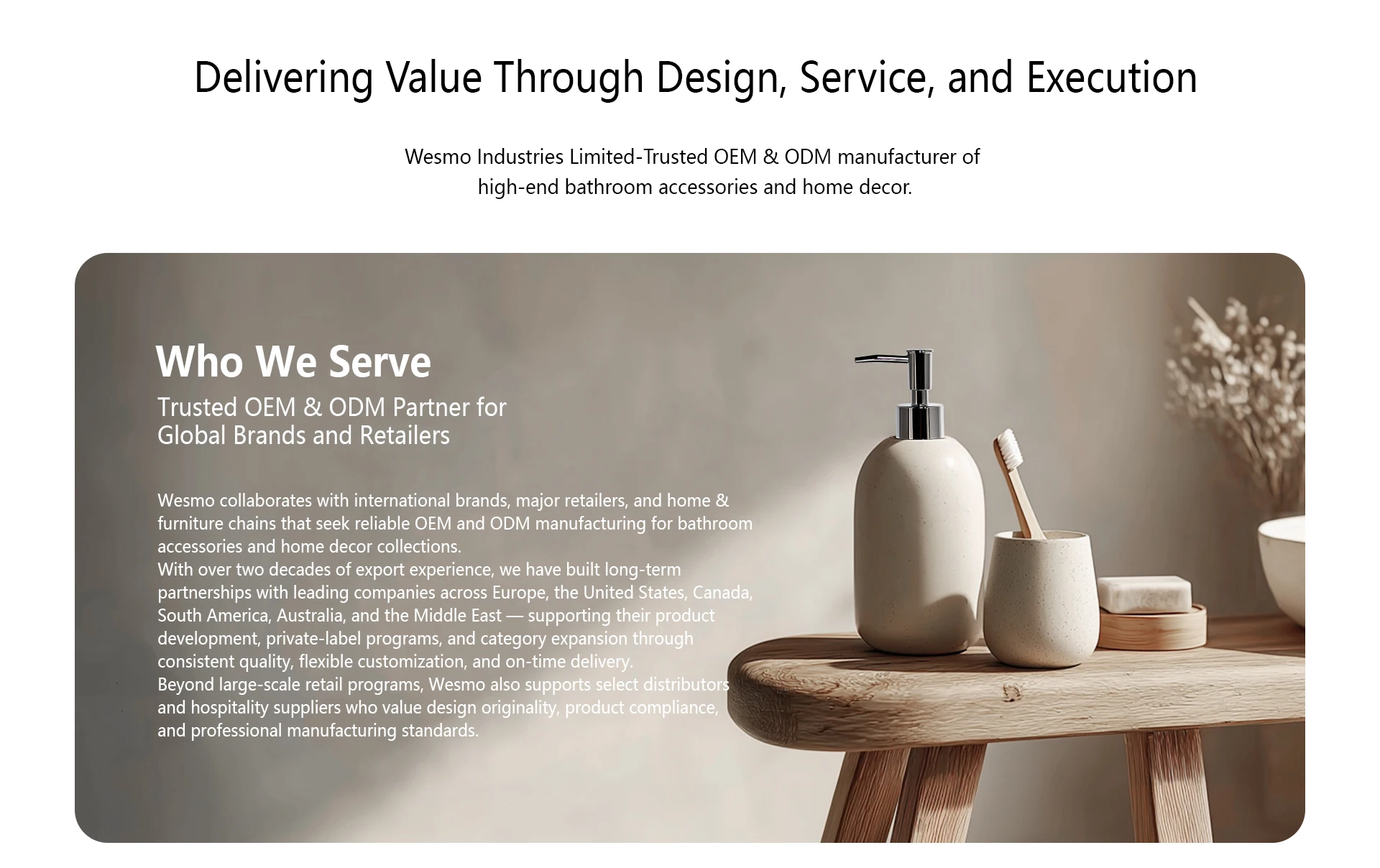 Delivering Value Through Design, Service, and Execution

Wesmo Industries Limited-Trusted OEM & ODM manufacturer of high-end bathroom accessories and home decor.

Who We Serve

Trusted OEM & ODM Partner for Global Brands and Retailers

Wesmo collaborates with international brands, major retailers, and home & furniture chains that seek reliable OEM and ODM manufacturing for bathroom accessories and home decor collections.
With over two decades of export experience, we have built long-term partnerships with leading companies across Europe, the United States, Canada, South America, Australia, and the Middle East — supporting their product development, private-label programs, and category expansion through consistent quality, flexible customization, and on-time delivery.
Beyond large-scale retail programs, Wesmo also supports select distributors and hospitality suppliers who value design originality, product compliance, and professional manufacturing standards.